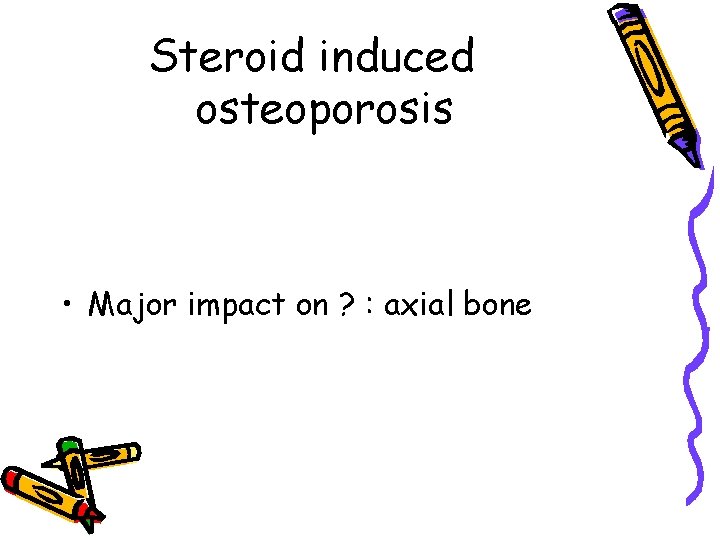 Steroid induced osteoporosis

• Major impact on ? : axial bone